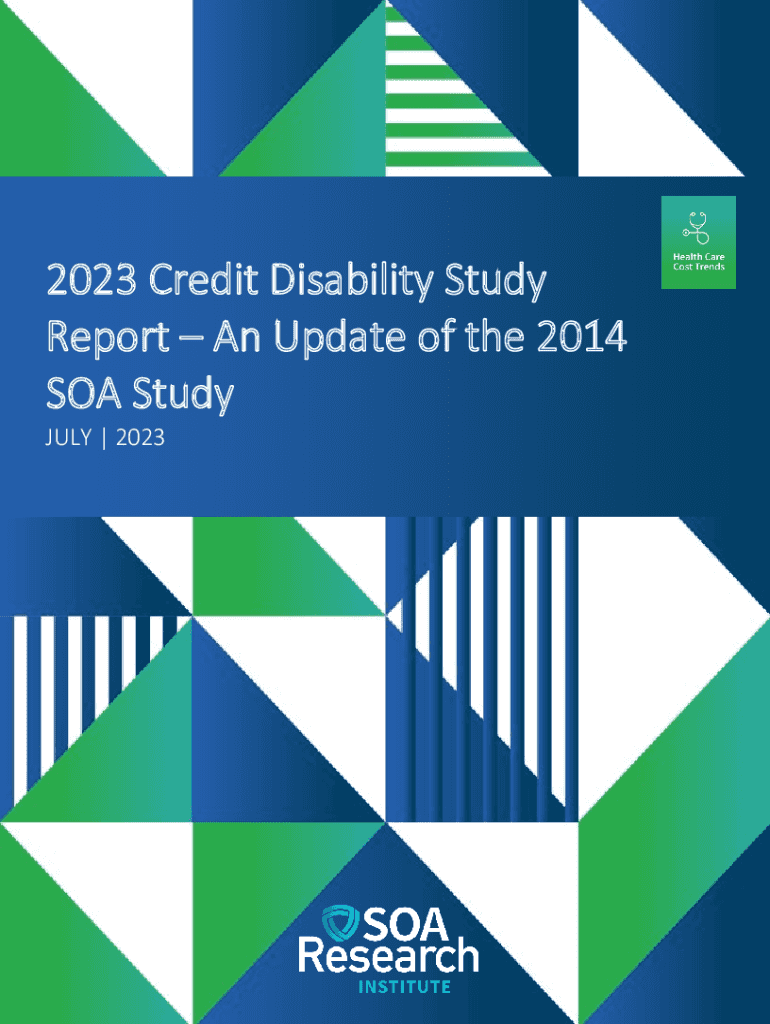 Health Care Cost Trends

2023 Credit Disability Study Report – An Update of the 2014 SOA Study

JULY | 2023

SOA Research INSTITUTE